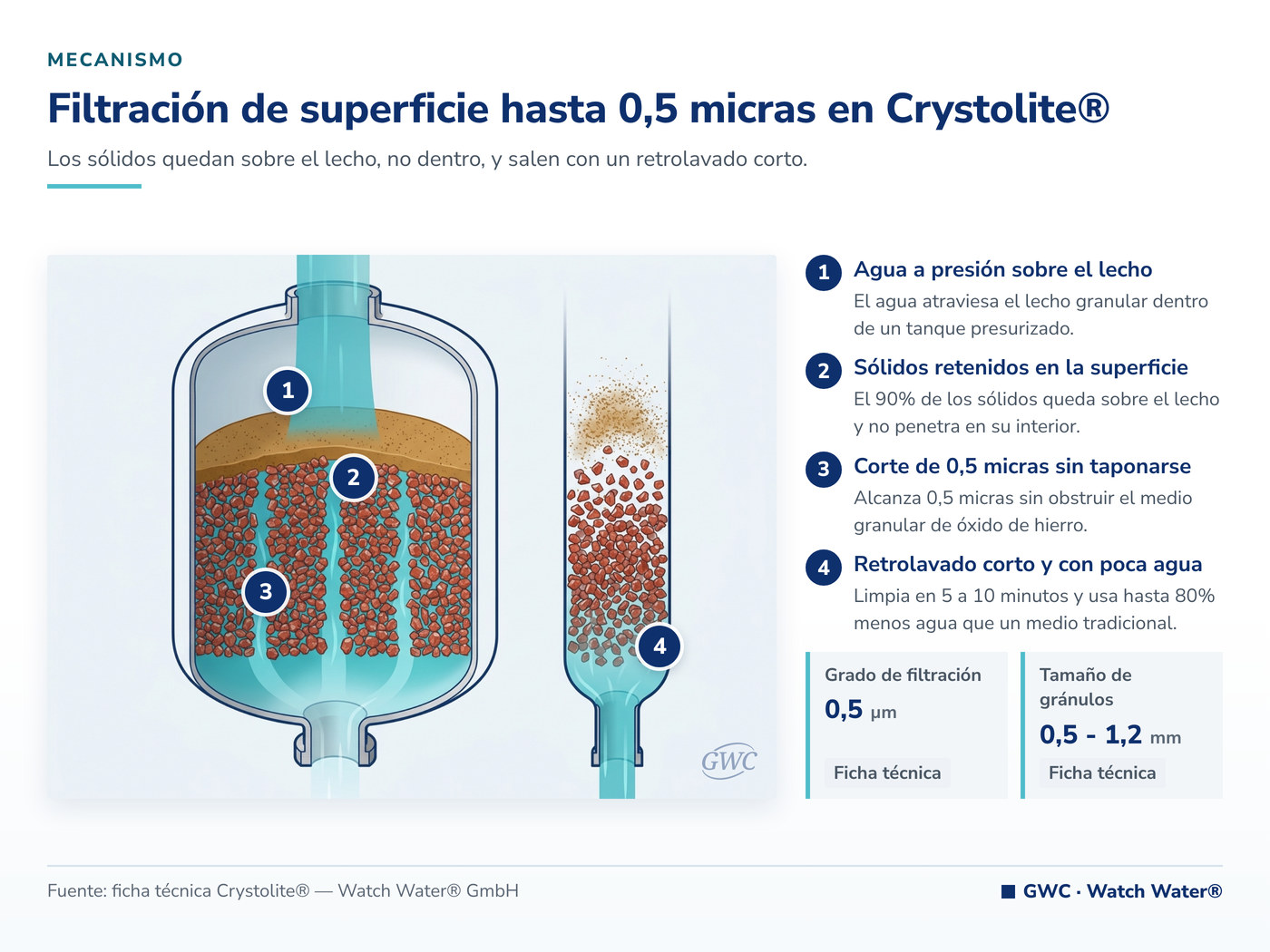 MECANISMO

Filtración de superficie hasta 0,5 micras en Crystolite®

Los sólidos quedan sobre el lecho, no dentro, y salen con un retrolavado corto.

1
2
3
4
GWC

1 Agua a presión sobre el lecho
El agua atraviesa el lecho granular dentro de un tanque presurizado.

2 Sólidos retenidos en la superficie
El 90% de los sólidos queda sobre el lecho y no penetra en su interior.

3 Corte de 0,5 micras sin taponarse
Alcanza 0,5 micras sin obstruir el medio granular de óxido de hierro.

4 Retrolavado corto y con poca agua
Limpia en 5 a 10 minutos y usa hasta 80% menos agua que un medio tradicional.

Grado de filtración
0,5 µm
Ficha técnica

Tamaño de gránulos
0,5 - 1,2 mm
Ficha técnica

Fuente: ficha técnica Crystolite® — Watch Water® GmbH

GWC · Watch Water®